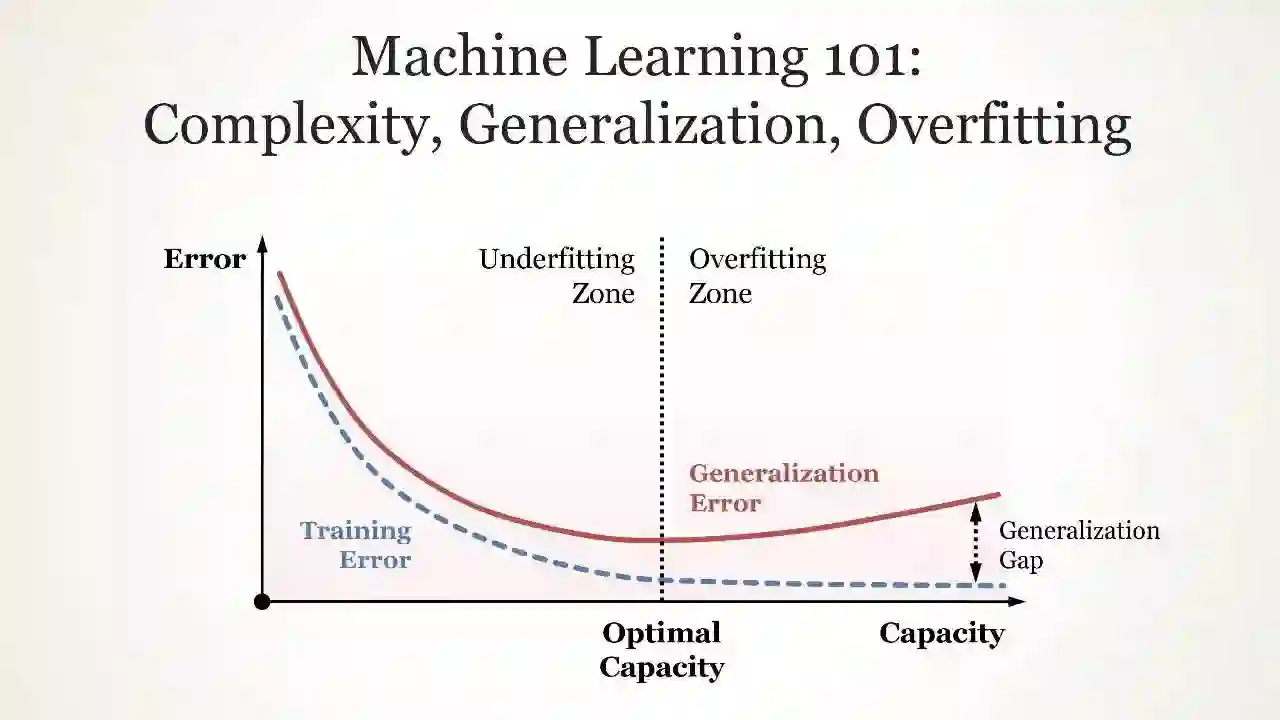 Machine Learning 101:
Complexity, Generalization, Overfitting

Error

Underfitting Zone

Overfitting Zone

Generalization Error

Training Error

Generalization Gap

Optimal Capacity

Capacity